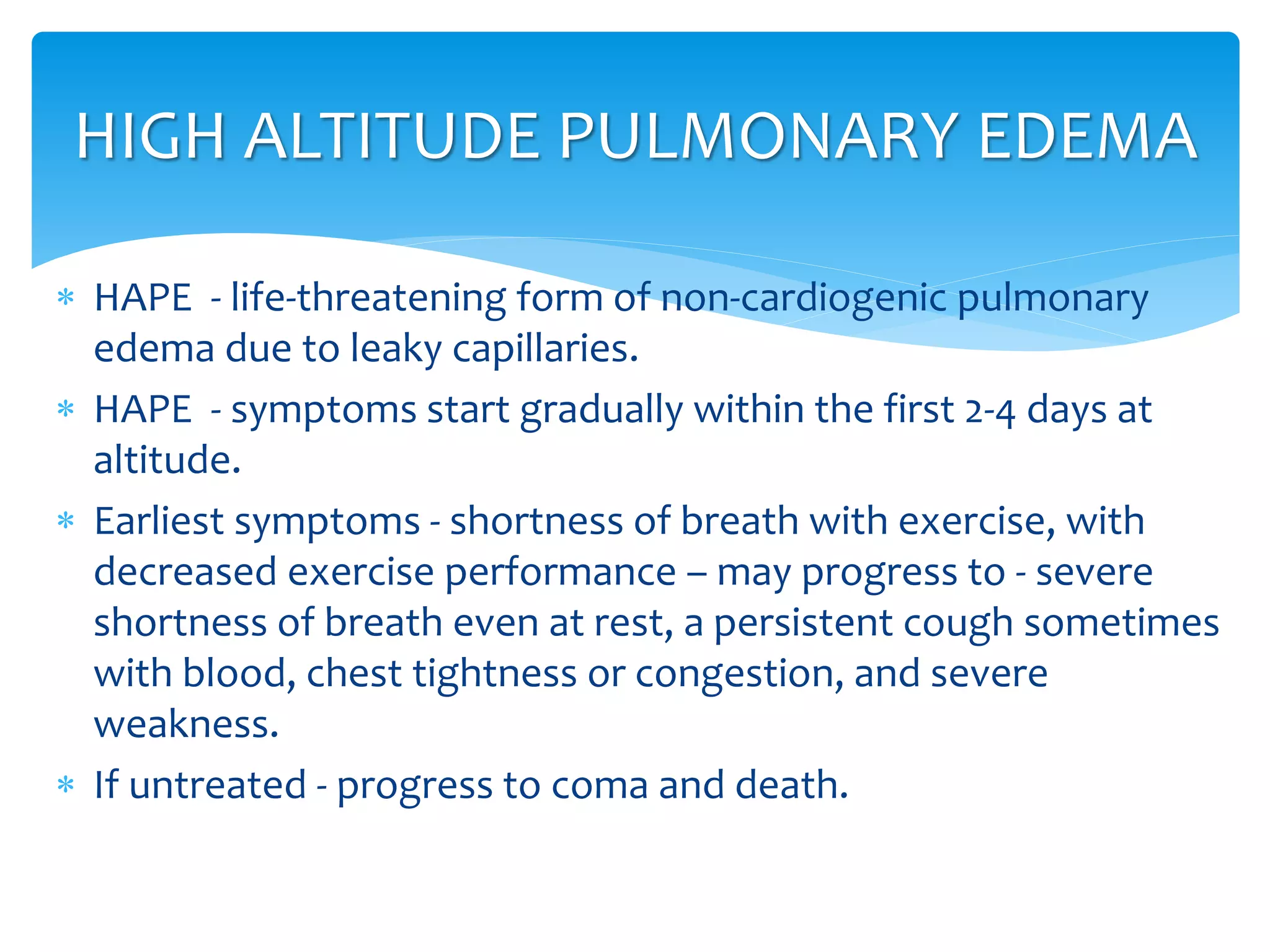 HIGH ALTITUDE PULMONARY EDEMA

* HAPE - life-threatening form of non-cardiogenic pulmonary edema due to leaky capillaries.
* HAPE - symptoms start gradually within the first 2-4 days at altitude.
* Earliest symptoms - shortness of breath with exercise, with decreased exercise performance – may progress to - severe shortness of breath even at rest, a persistent cough sometimes with blood, chest tightness or congestion, and severe weakness.
* If untreated - progress to coma and death.